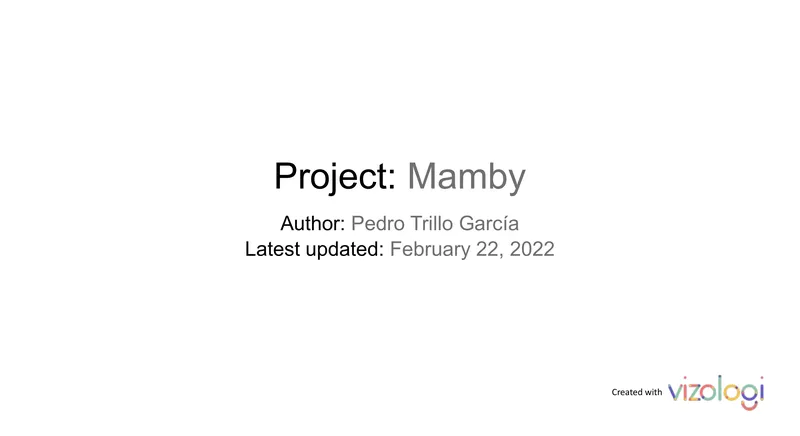 Project: Mamby

Author: Pedro Trillo García
Latest updated: February 22, 2022

Created with vizologi